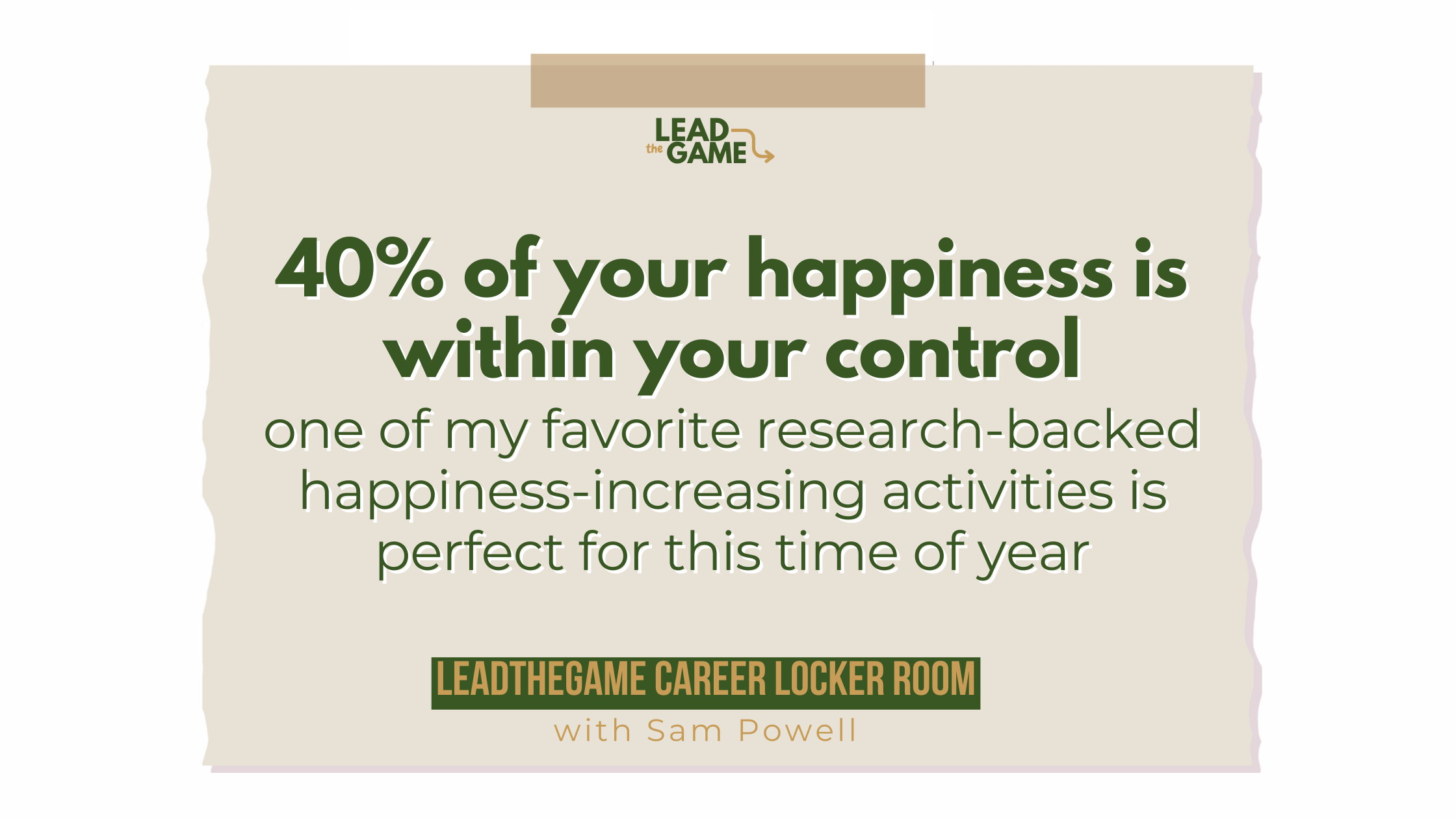 LEAD the GAME

40% of your happiness is within your control

one of my favorite research-backed happiness-increasing activities is perfect for this time of year

LEADTHEGAME CAREER LOCKER ROOM

with Sam Powell